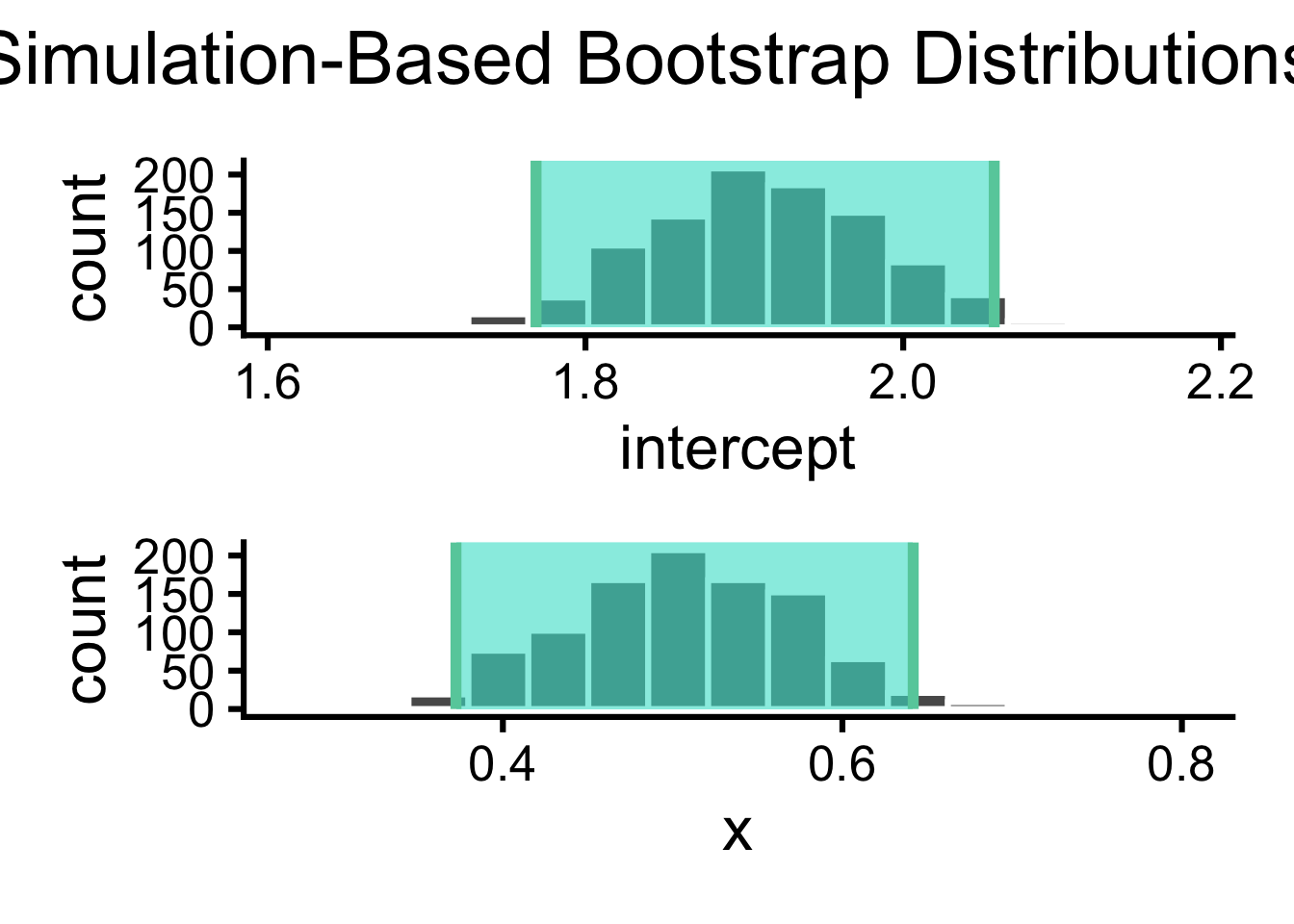 Simulation-Based Bootstrap Distributions

count
200
150
100
50
0
1.6 1.8 2.0 2.2
intercept

count
200
150
100
50
0
0.4 0.6 0.8
x